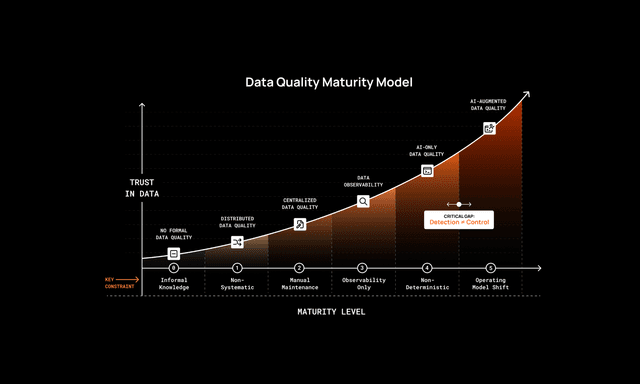 Data Quality Maturity Model

TRUST IN DATA

NO FORMAL DATA QUALITY

DISTRIBUTED DATA QUALITY

CENTRALIZED DATA QUALITY

DATA OBSERVABILITY

AI-ONLY DATA QUALITY

AI-AUGMENTED DATA QUALITY

CRITICAL GAP: Detection ≠ Control

KEY CONSTRAINT

0 Informal Knowledge

1 Non-Systematic

2 Manual Maintenance

3 Observability Only

4 Non-Deterministic

5 Operating Model Shift

MATURITY LEVEL